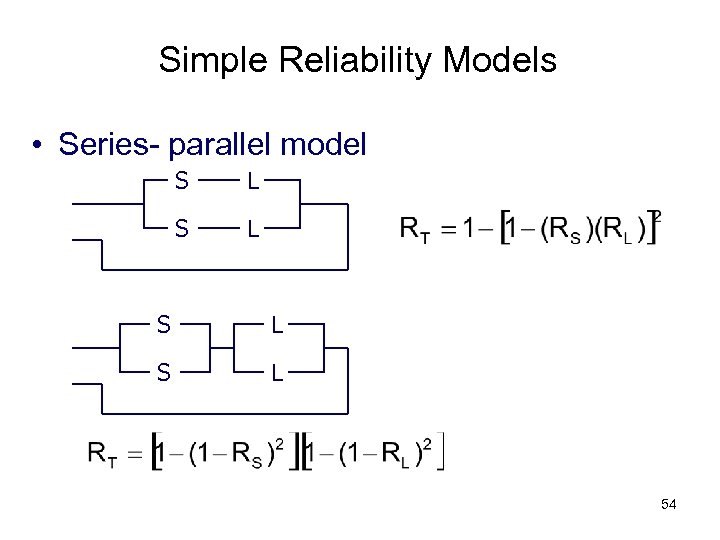 Simple Reliability Models

• Series- parallel model

S L

S L

$R_T = 1 - [1 - (R_S)(R_L)]^2$

S L

S L

$R_T = [1 - (1 - R_S)^2][1 - (1 - R_L)^2]$

54